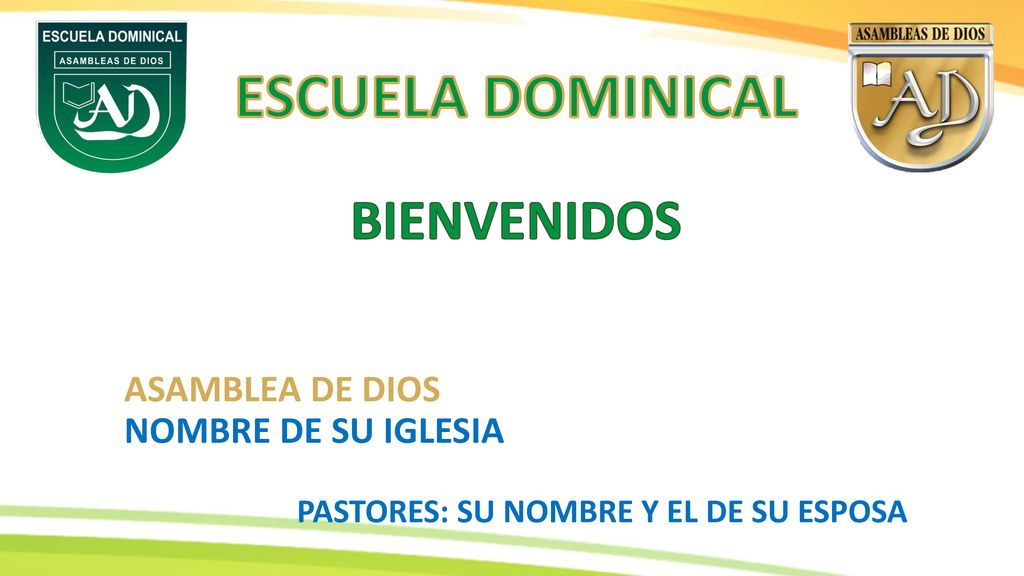 ESCUELA DOMINICAL
ASAMBLEAS DE DIOS
AD

ESCUELA DOMINICAL

ASAMBLEAS DE DIOS
AD

BIENVENIDOS

ASAMBLEA DE DIOS
NOMBRE DE SU IGLESIA

PASTORES: SU NOMBRE Y EL DE SU ESPOSA